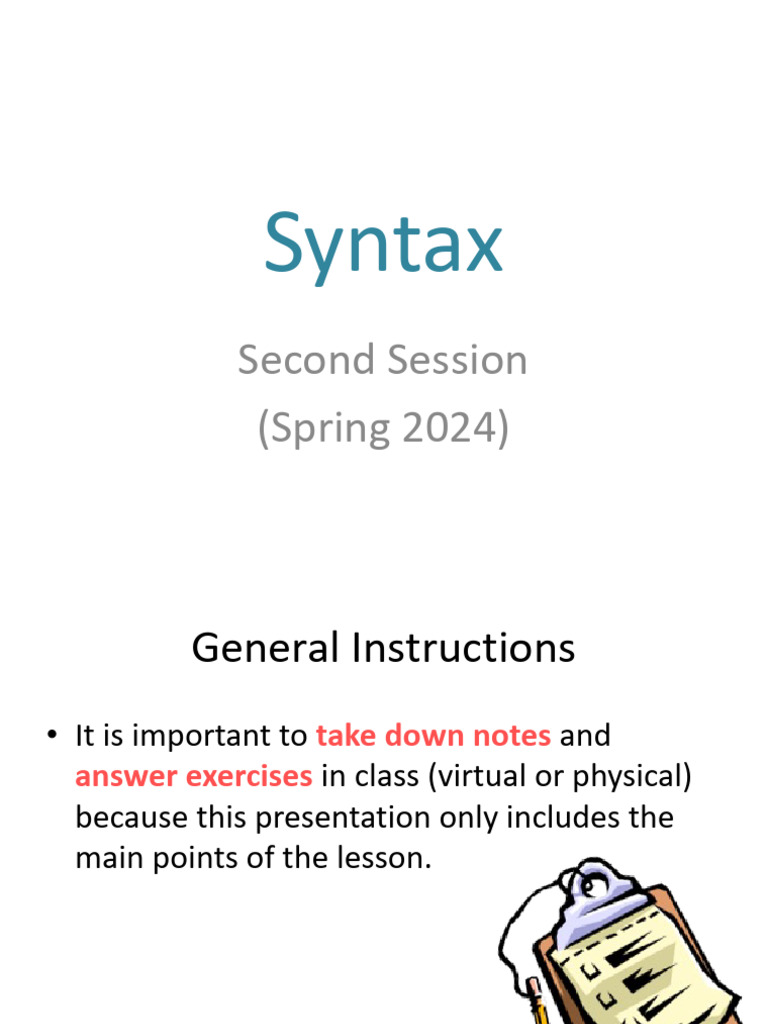 Syntax

Second Session

(Spring 2024)

General Instructions

• It is important to take down notes and answer exercises in class (virtual or physical) because this presentation only includes the main points of the lesson.